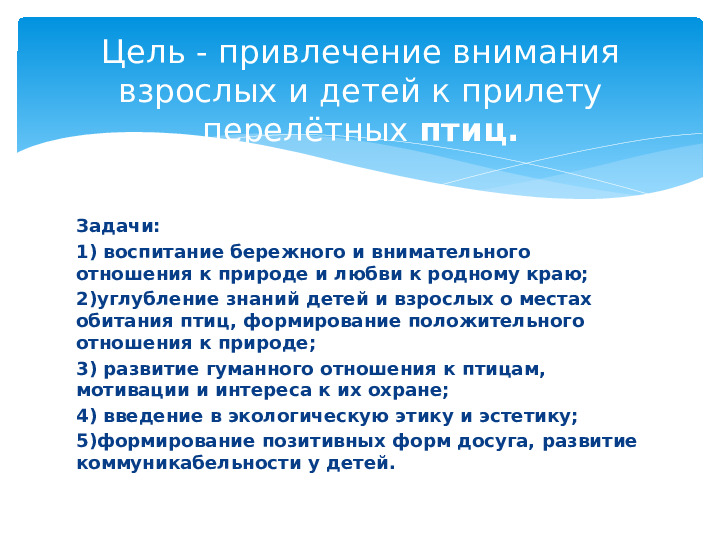 Цель - привлечение внимания взрослых и детей к прилету перелётных птиц.

Задачи:

1) воспитание бережного и внимательного отношения к природе и любви к родному краю;

2)углубление знаний детей и взрослых о местах обитания птиц, формирование положительного отношения к природе;

3) развитие гуманного отношения к птицам, мотивации и интереса к их охране;

4) введение в экологическую этику и эстетику;

5)формирование позитивных форм досуга, развитие коммуникабельности у детей.